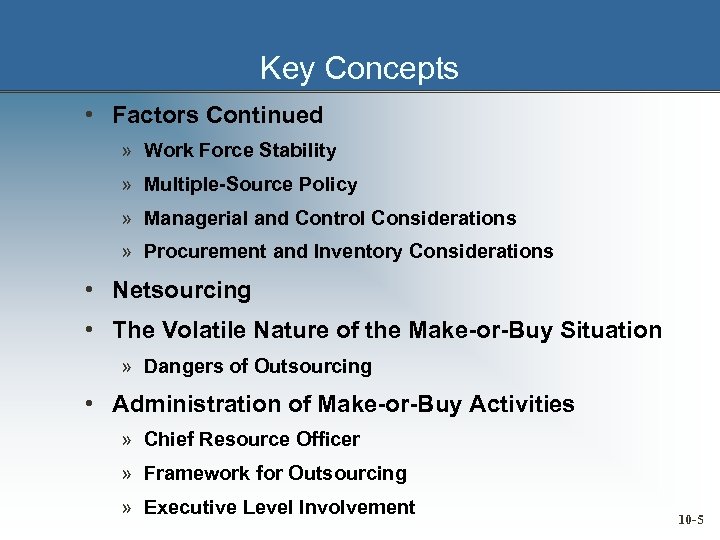 Key Concepts

• Factors Continued
» Work Force Stability
» Multiple-Source Policy
» Managerial and Control Considerations
» Procurement and Inventory Considerations
• Netsourcing
• The Volatile Nature of the Make-or-Buy Situation
» Dangers of Outsourcing
• Administration of Make-or-Buy Activities
» Chief Resource Officer
» Framework for Outsourcing
» Executive Level Involvement

10-5